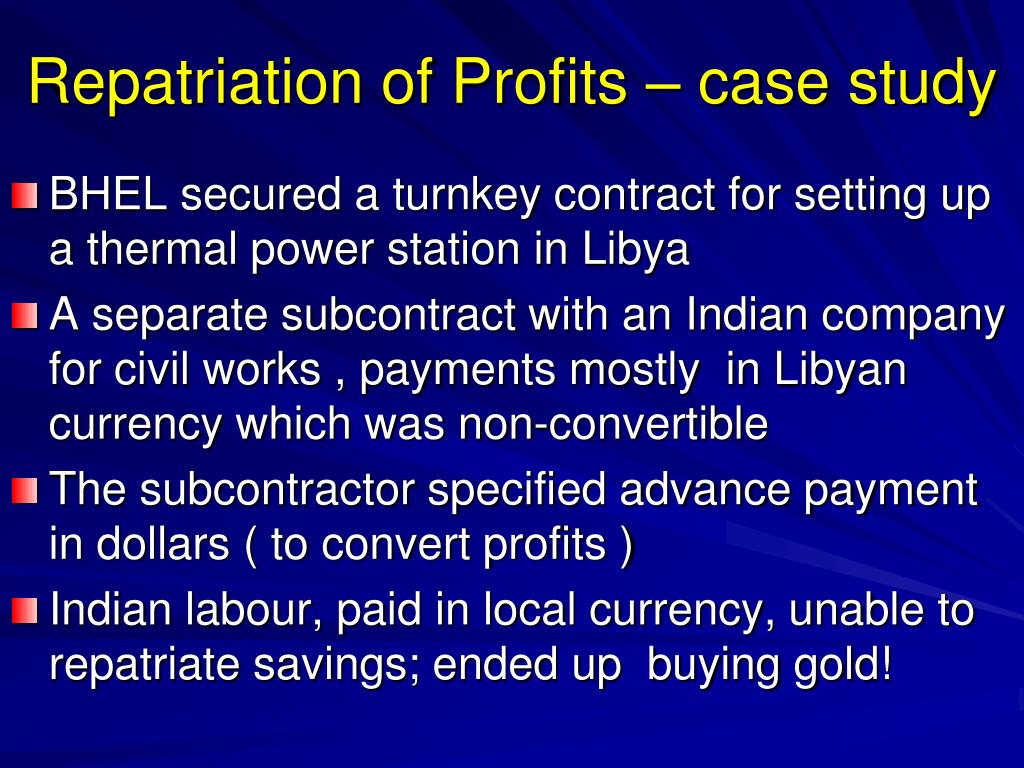 Repatriation of Profits – case study

BHEL secured a turnkey contract for setting up a thermal power station in Libya

A separate subcontract with an Indian company for civil works , payments mostly in Libyan currency which was non-convertible

The subcontractor specified advance payment in dollars ( to convert profits )

Indian labour, paid in local currency, unable to repatriate savings; ended up buying gold!